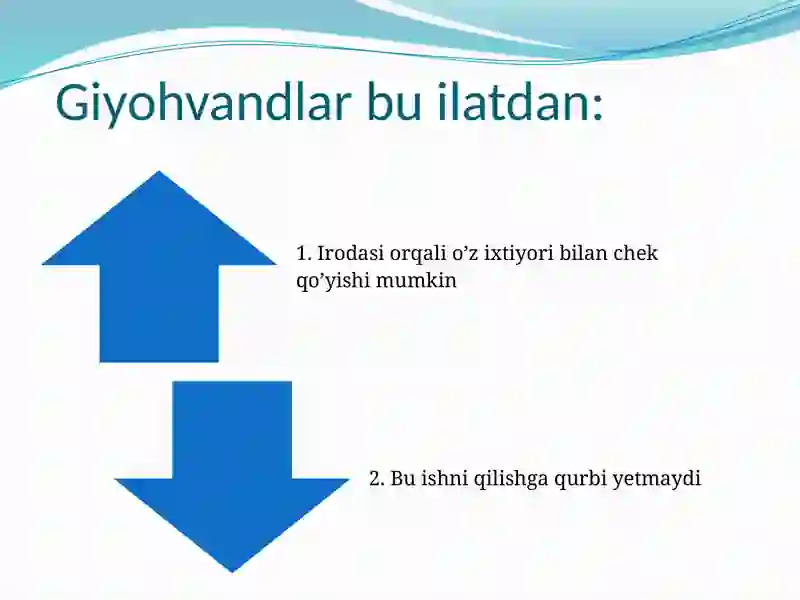 Giyohvandlar bu ilatdan:

1. Irodasi orqali o’z ixtiyori bilan chek qo’yishi mumkin

2. Bu ishni qilishga qurbi yetmaydi